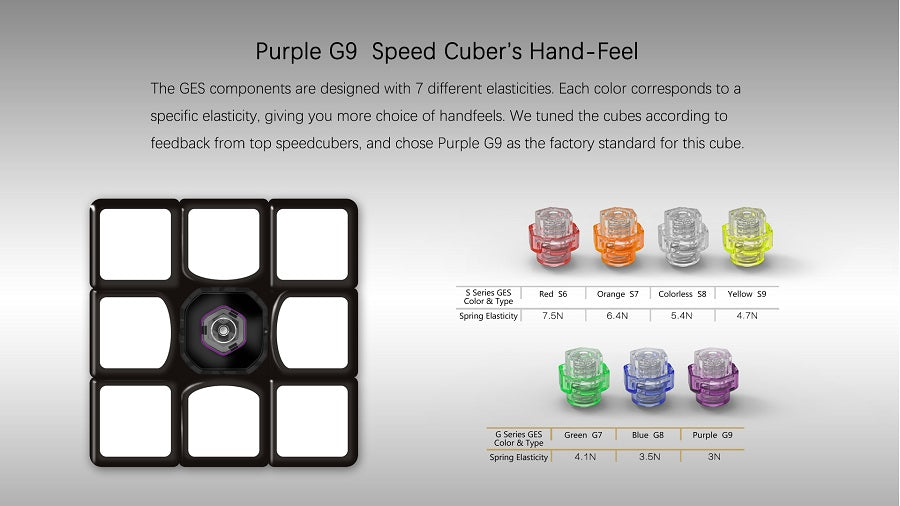 Purple G9  Speed Cuber's Hand-Feel

The GES components are designed with 7 different elasticities. Each color corresponds to a specific elasticity, giving you more choice of handfeels. We tuned the cubes according to feedback from top speedcubers, and chose Purple G9 as the factory standard for this cube.

| S Series GES Color & Type | Red S6 | Orange S7 | Colorless S8 | Yellow S9 |
|---|---|---|---|---|
| Spring Elasticity | 7.5N | 6.4N | 5.4N | 4.7N |

| G Series GES Color & Type | Green G7 | Blue G8 | Purple G9 |
|---|---|---|---|
| Spring Elasticity | 4.1N | 3.5N | 3N |